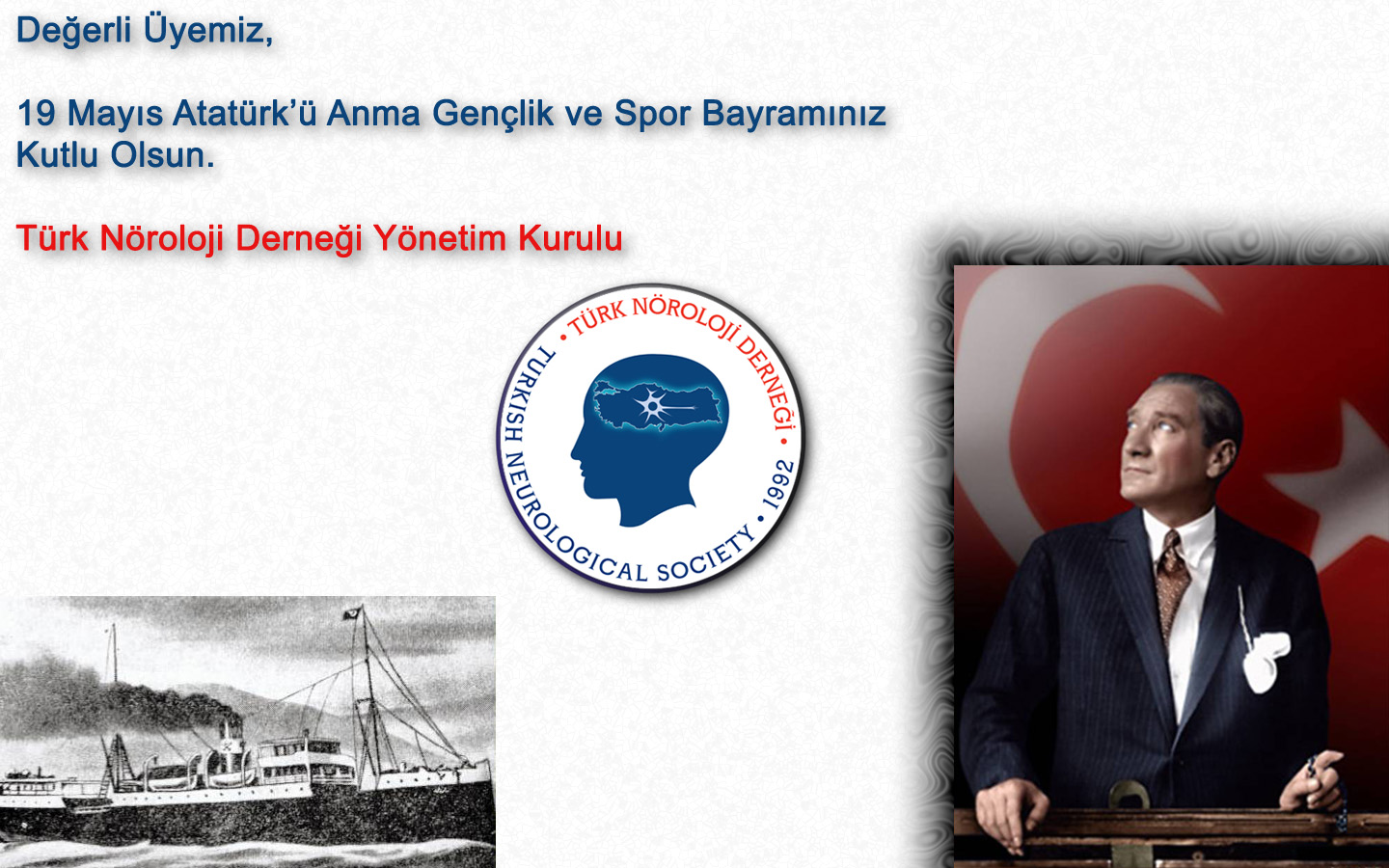 Değerli Üyemiz,

19 Mayıs Atatürk'ü Anma Gençlik ve Spor Bayramınız Kutlu Olsun.

Türk Nöroloji Derneği Yönetim Kurulu

• TÜRK NÖROLOJİ DERNEĞİ • 1992 • TURKISH NEUROLOGICAL SOCIETY